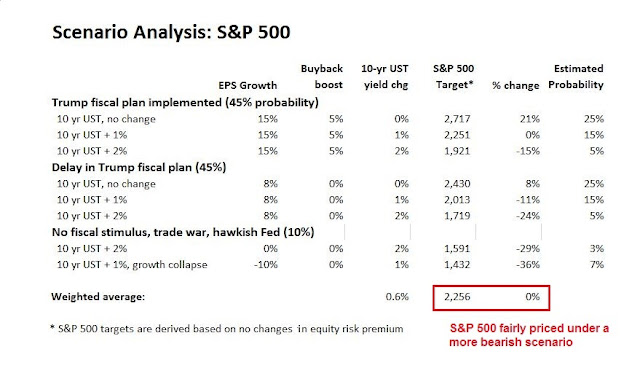 Scenario Analysis: S&P 500

| | EPS Growth | Buyback boost | 10-yr UST yield chg | S&P 500 Target* | % change | Estimated Probability |
|---|---|---|---|---|---|---|
| **Trump fiscal plan implemented (45% probability)** | | | | | | |
| 10 yr UST, no change | 15% | 5% | 0% | 2,717 | 21% | 25% |
| 10 yr UST + 1% | 15% | 5% | 1% | 2,251 | 0% | 15% |
| 10 yr UST + 2% | 15% | 5% | 2% | 1,921 | -15% | 5% |
| **Delay in Trump fiscal plan (45%)** | | | | | | |
| 10 yr UST, no change | 8% | 0% | 0% | 2,430 | 8% | 25% |
| 10 yr UST + 1% | 8% | 0% | 1% | 2,013 | -11% | 15% |
| 10 yr UST + 2% | 8% | 0% | 2% | 1,719 | -24% | 5% |
| **No fiscal stimulus, trade war, hawkish Fed (10%)** | | | | | | |
| 10 yr UST + 2% | 0% | 0% | 2% | 1,591 | -29% | 3% |
| 10 yr UST + 1%, growth collapse | -10% | 0% | 1% | 1,432 | -36% | 7% |
| **Weighted average:** | | | 0.6% | 2,256 | 0% | |

* S&P 500 targets are derived based on no changes in equity risk premium

S&P 500 fairly priced under a more bearish scenario